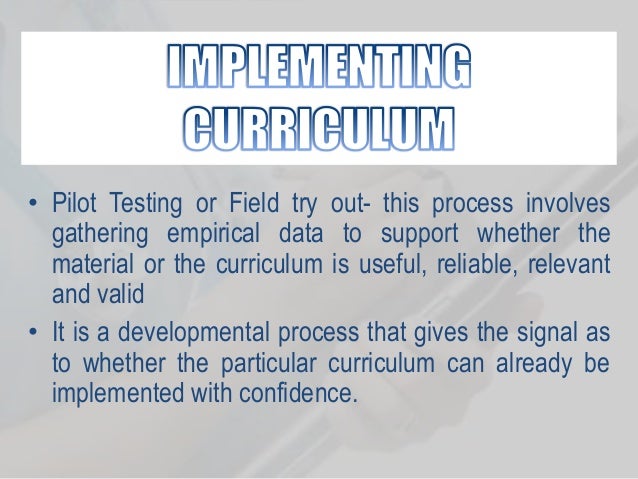 IMPLEMENTING CURRICULUM

• Pilot Testing or Field try out- this process involves gathering empirical data to support whether the material or the curriculum is useful, reliable, relevant and valid

• It is a developmental process that gives the signal as to whether the particular curriculum can already be implemented with confidence.